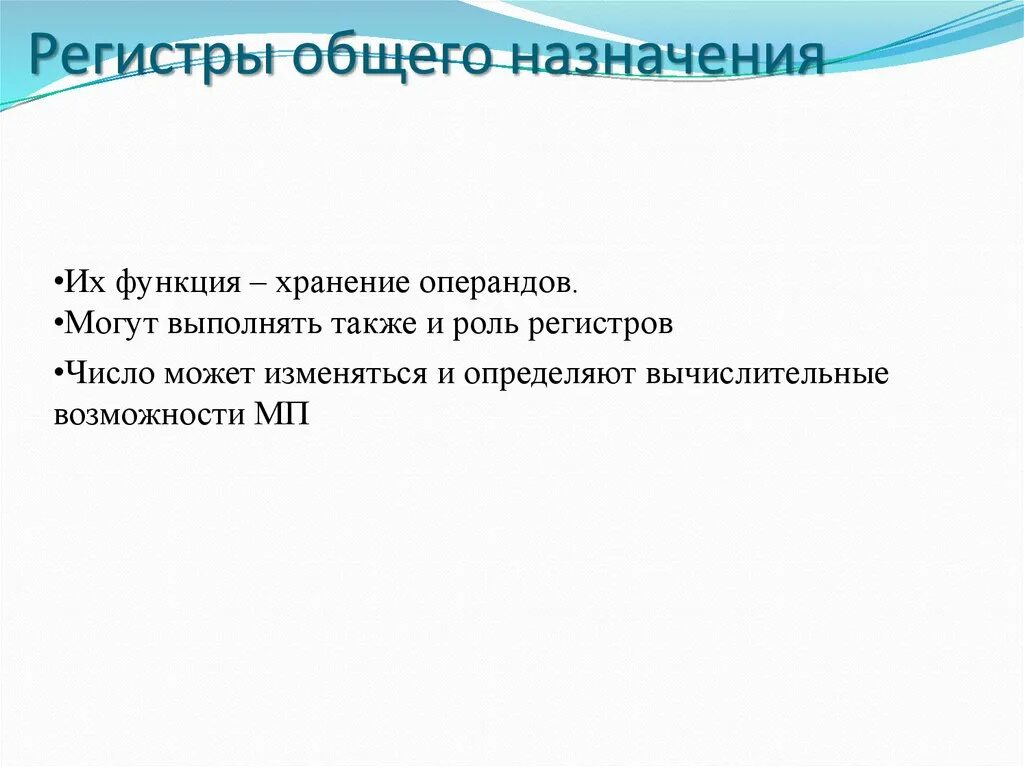 Регистры общего назначения

•Их функция – хранение операндов.
•Могут выполнять также и роль регистров
•Число может изменяться и определяют вычислительные возможности МП